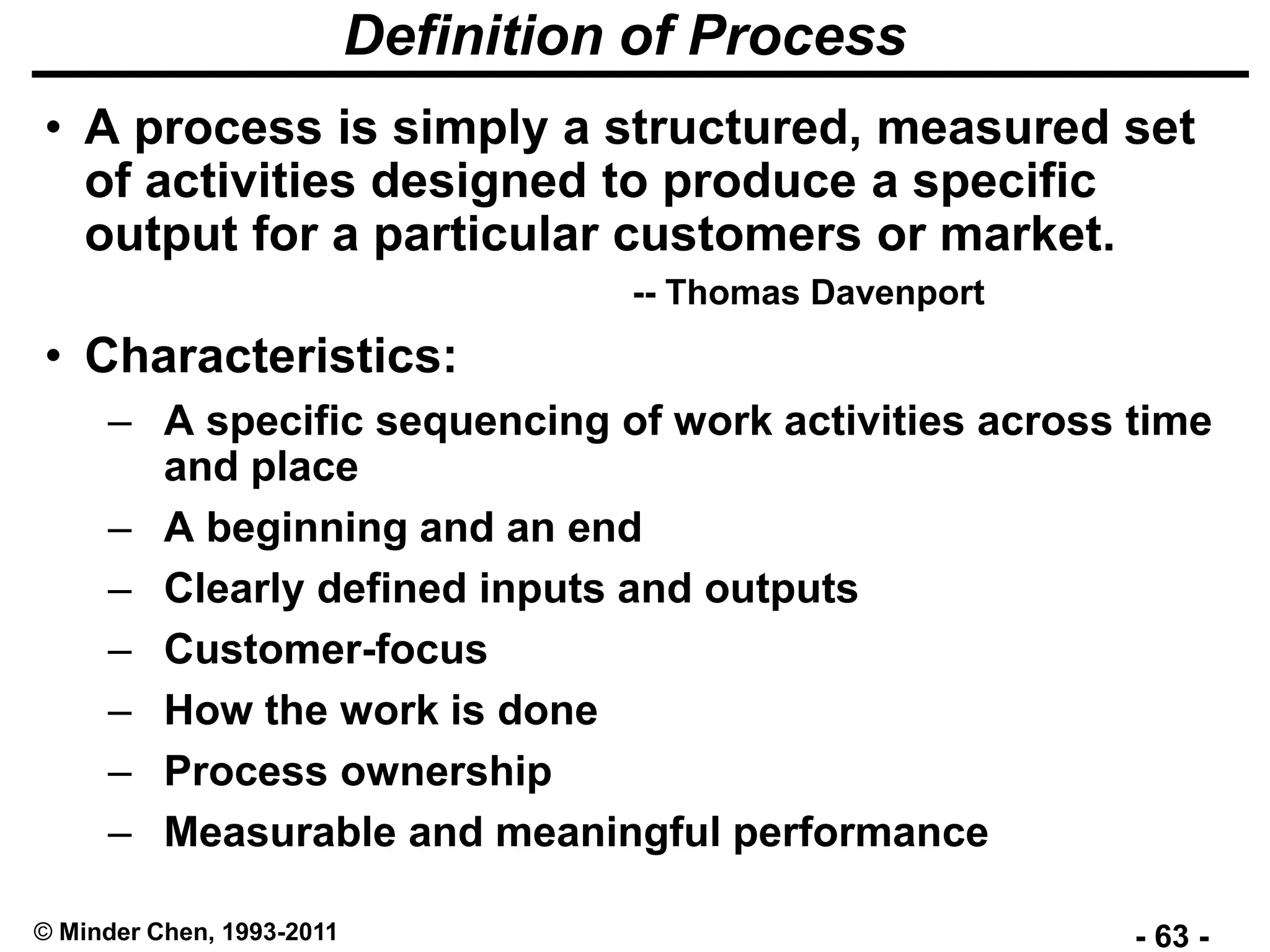 Definition of Process

• A process is simply a structured, measured set of activities designed to produce a specific output for a particular customers or market.

-- Thomas Davenport

• Characteristics:

– A specific sequencing of work activities across time and place
– A beginning and an end
– Clearly defined inputs and outputs
– Customer-focus
– How the work is done
– Process ownership
– Measurable and meaningful performance

© Minder Chen, 1993-2011

- 63 -